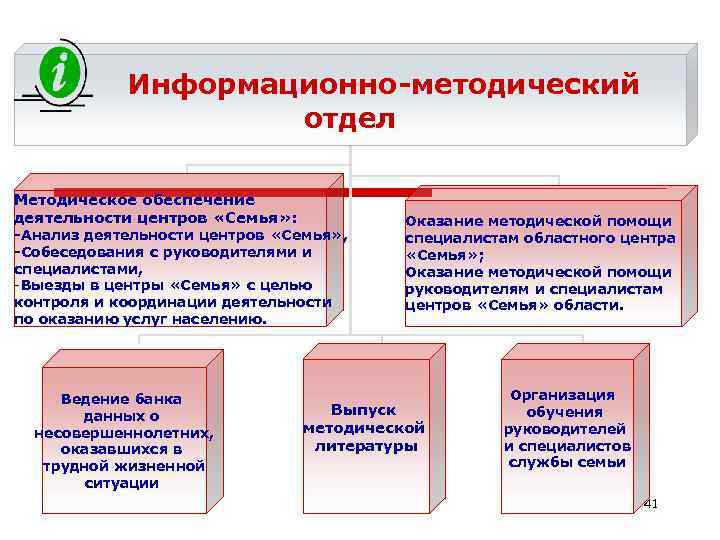 i

Информационно-методический отдел

Методическое обеспечение деятельности центров «Семья»:
-Анализ деятельности центров «Семья»,
-Собеседования с руководителями и специалистами,
-Выезды в центры «Семья» с целью контроля и координации деятельности по оказанию услуг населению.

Оказание методической помощи специалистам областного центра «Семья»;
Оказание методической помощи руководителям и специалистам центров «Семья» области.

Ведение банка данных о несовершеннолетних, оказавшихся в трудной жизненной ситуации

Выпуск методической литературы

Организация обучения руководителей и специалистов службы семьи

41